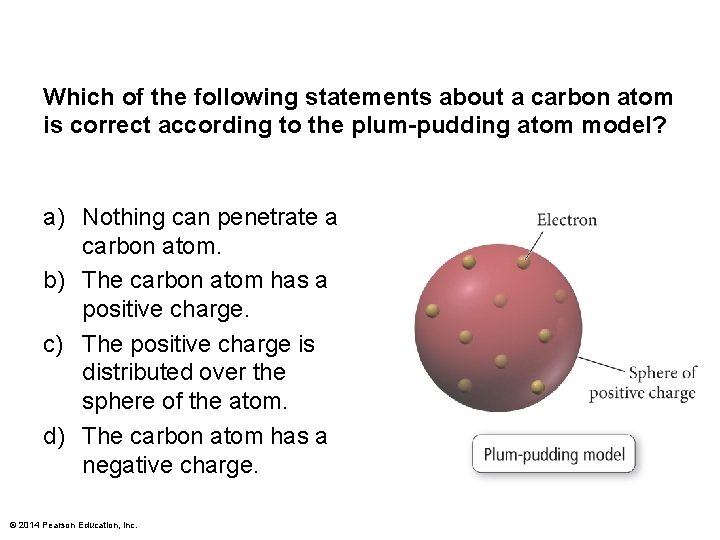 Which of the following statements about a carbon atom is correct according to the plum-pudding atom model?

a) Nothing can penetrate a carbon atom.
b) The carbon atom has a positive charge.
c) The positive charge is distributed over the sphere of the atom.
d) The carbon atom has a negative charge.

Electron

Sphere of positive charge

Plum-pudding model

© 2014 Pearson Education, Inc.